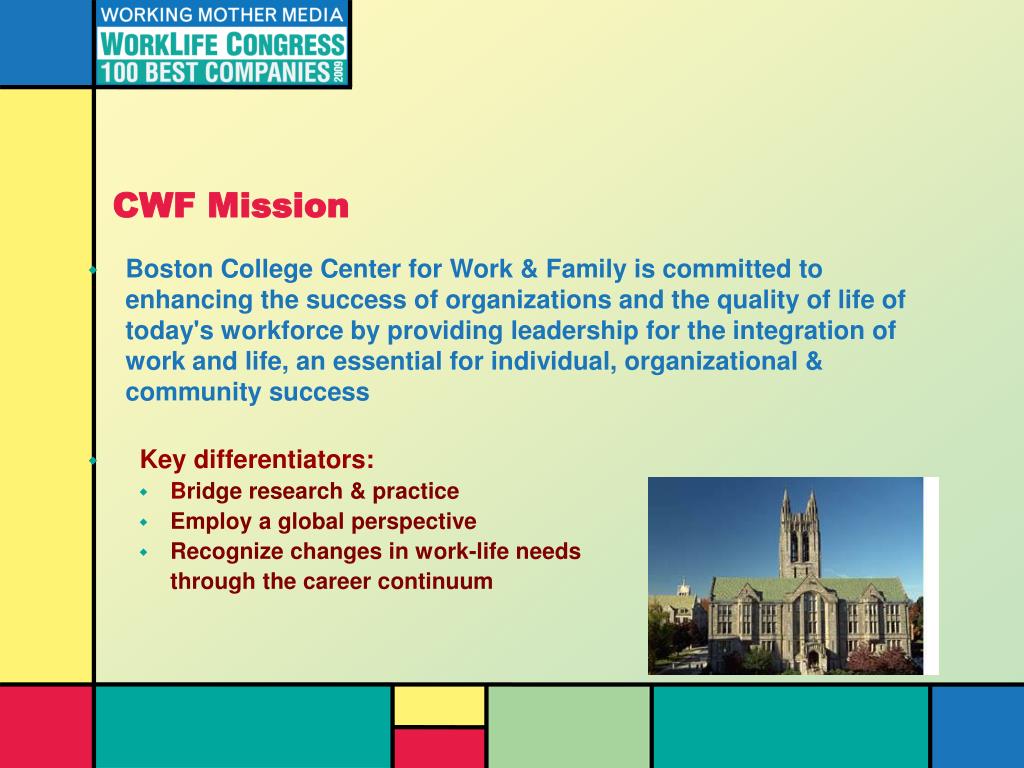 WORKING MOTHER MEDIA
WORKLIFE CONGRESS
100 BEST COMPANIES 2009

CWF Mission

Boston College Center for Work & Family is committed to enhancing the success of organizations and the quality of life of today's workforce by providing leadership for the integration of work and life, an essential for individual, organizational & community success

Key differentiators:
Bridge research & practice
Employ a global perspective
Recognize changes in work-life needs through the career continuum